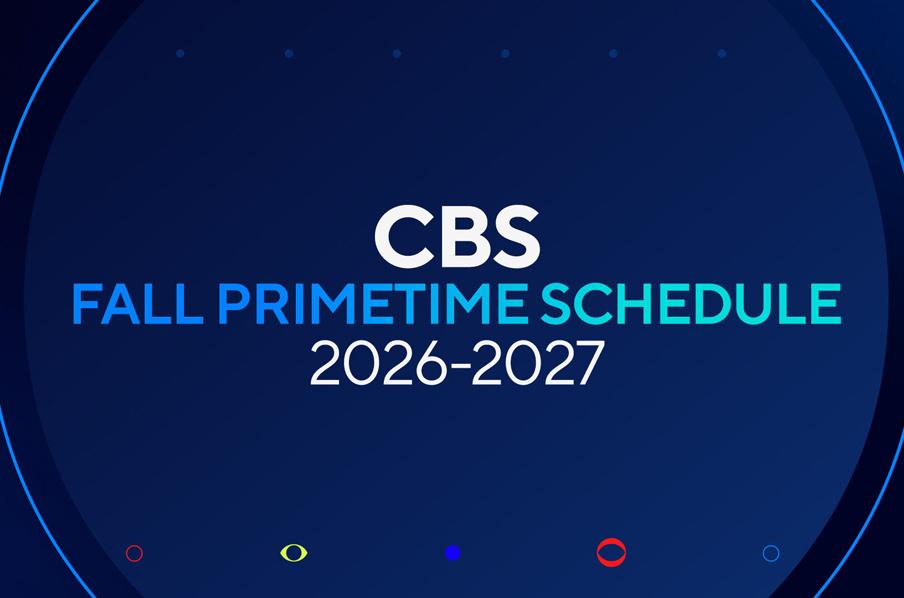 CBS
FALL PRIMETIME SCHEDULE
2026-2027